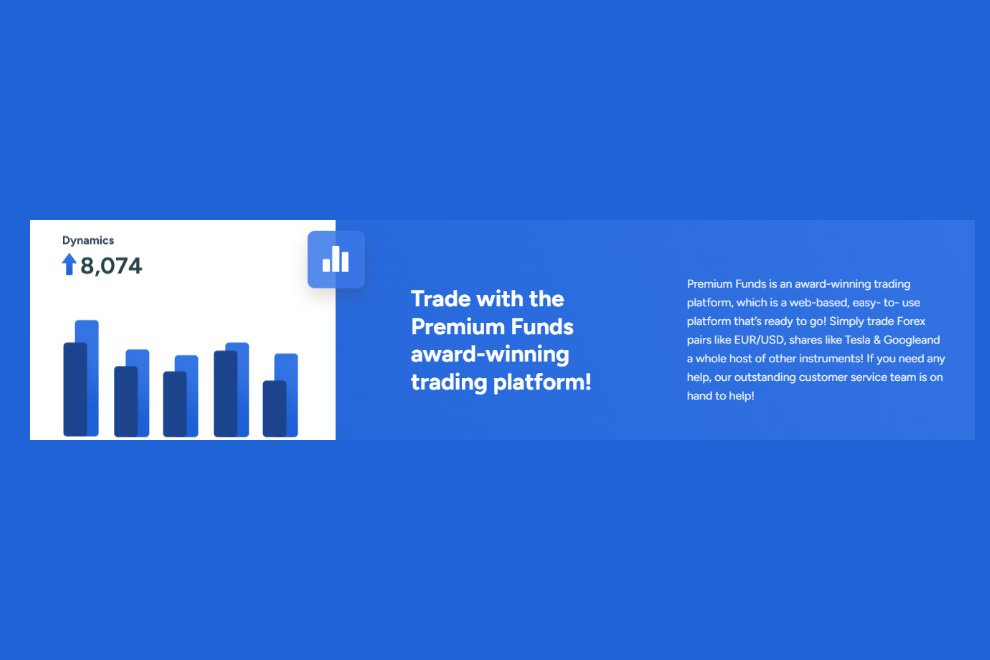 Dynamics
8,074

Trade with the Premium Funds award-winning trading platform!

Premium Funds is an award-winning trading platform, which is a web-based, easy- to- use platform that's ready to go! Simply trade Forex pairs like EUR/USD, shares like Tesla & Googleand a whole host of other instruments! If you need any help, our outstanding customer service team is on hand to help!